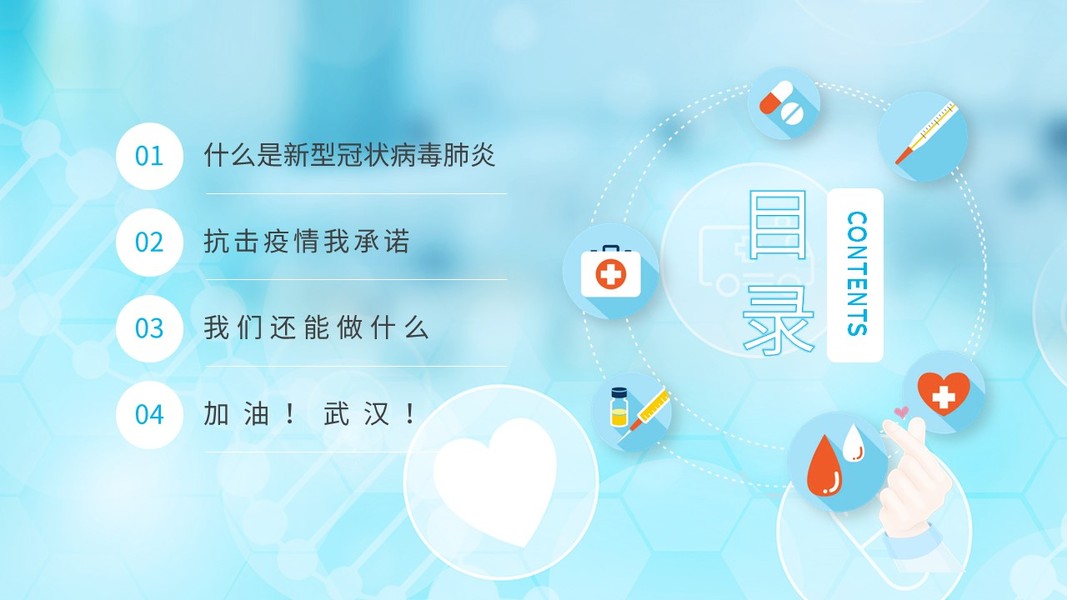 01 什么是新型冠状病毒肺炎

02 抗击疫情我承诺

03 我们还能做什么

04 加油！武汉！

目录

CONTENTS